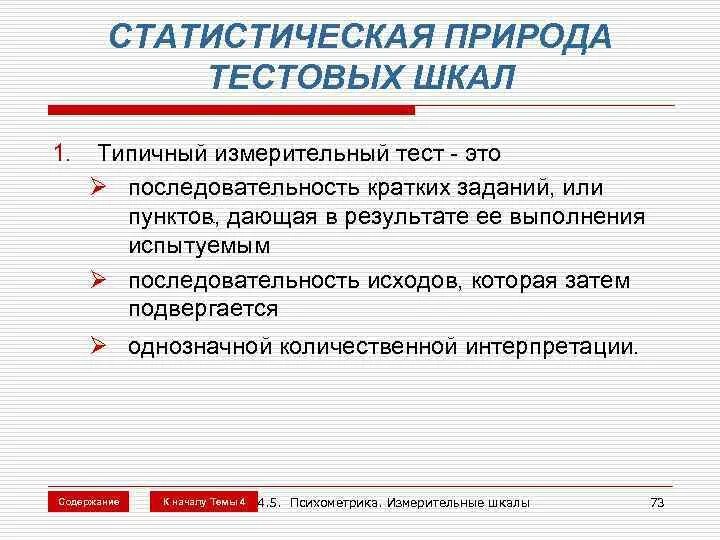 СТАТИСТИЧЕСКАЯ ПРИРОДА ТЕСТОВЫХ ШКАЛ

1. Типичный измерительный тест - это

➢ последовательность кратких заданий, или пунктов, дающая в результате ее выполнения испытуемым

➢ последовательность исходов, которая затем подвергается

➢ однозначной количественной интерпретации.

Содержание

К началу Темы 4

4.5. Психометрика. Измерительные шкалы

73